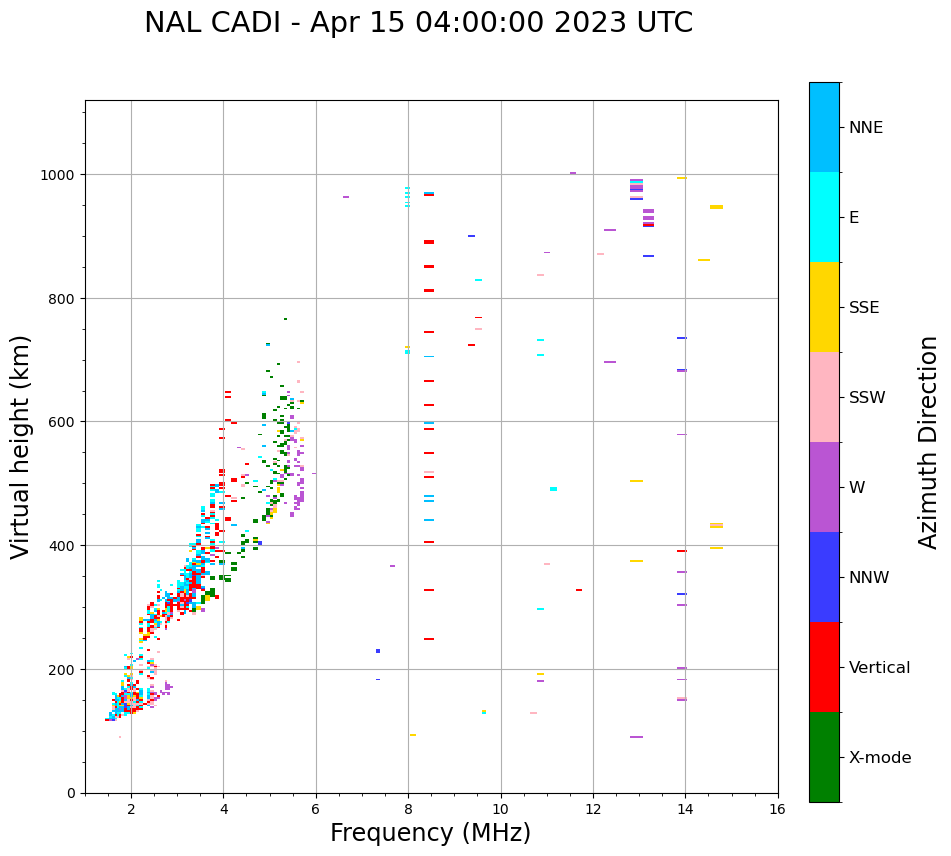 NAL CADI - Apr 15 04:00:00 2023 UTC

Virtual height (km)

1000
800
600
400
200
0

2
4
6
8
10
12
14
16

Frequency (MHz)

NNE
E
SSE
SSW
W
NNW
Vertical
X-mode

Azimuth Direction